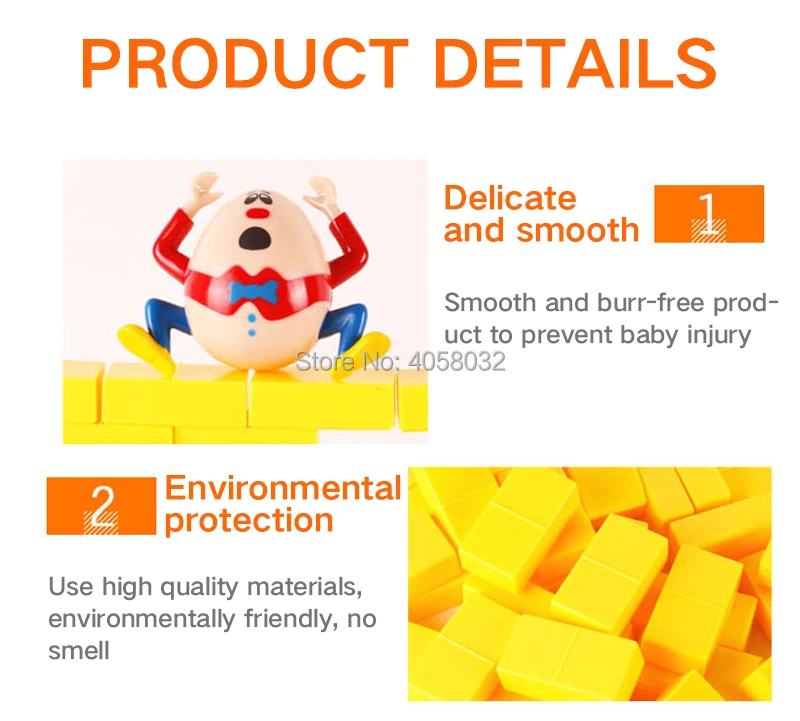 PRODUCT DETAILS

Delicate and smooth

1

Smooth and burr-free product to prevent baby injury

Store No: 4058032

2

Environmental protection

Use high quality materials, environmentally friendly, no smell